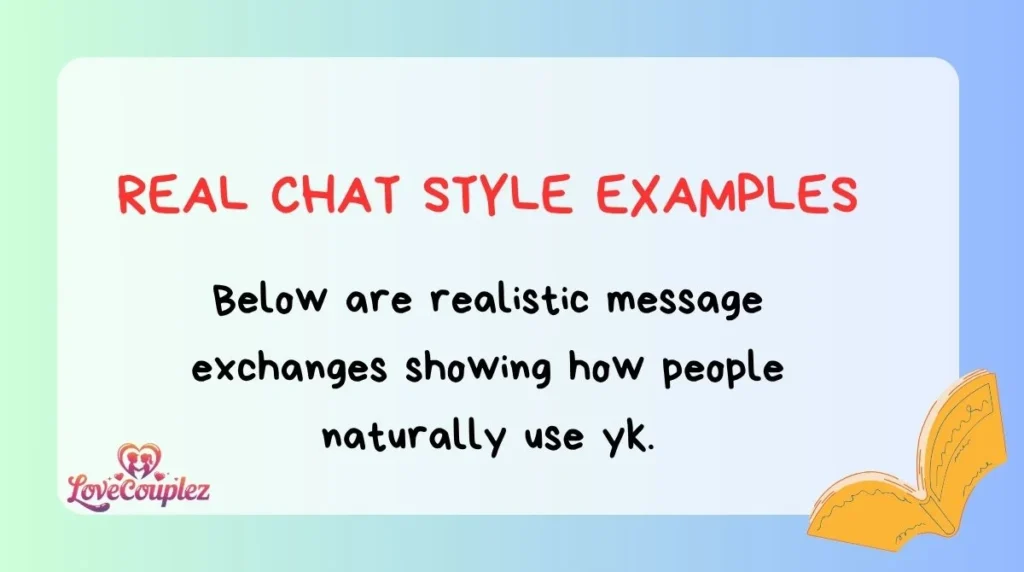 REAL CHAT STYLE EXAMPLES

Below are realistic message exchanges showing how people naturally use yk.

LoveCouplez